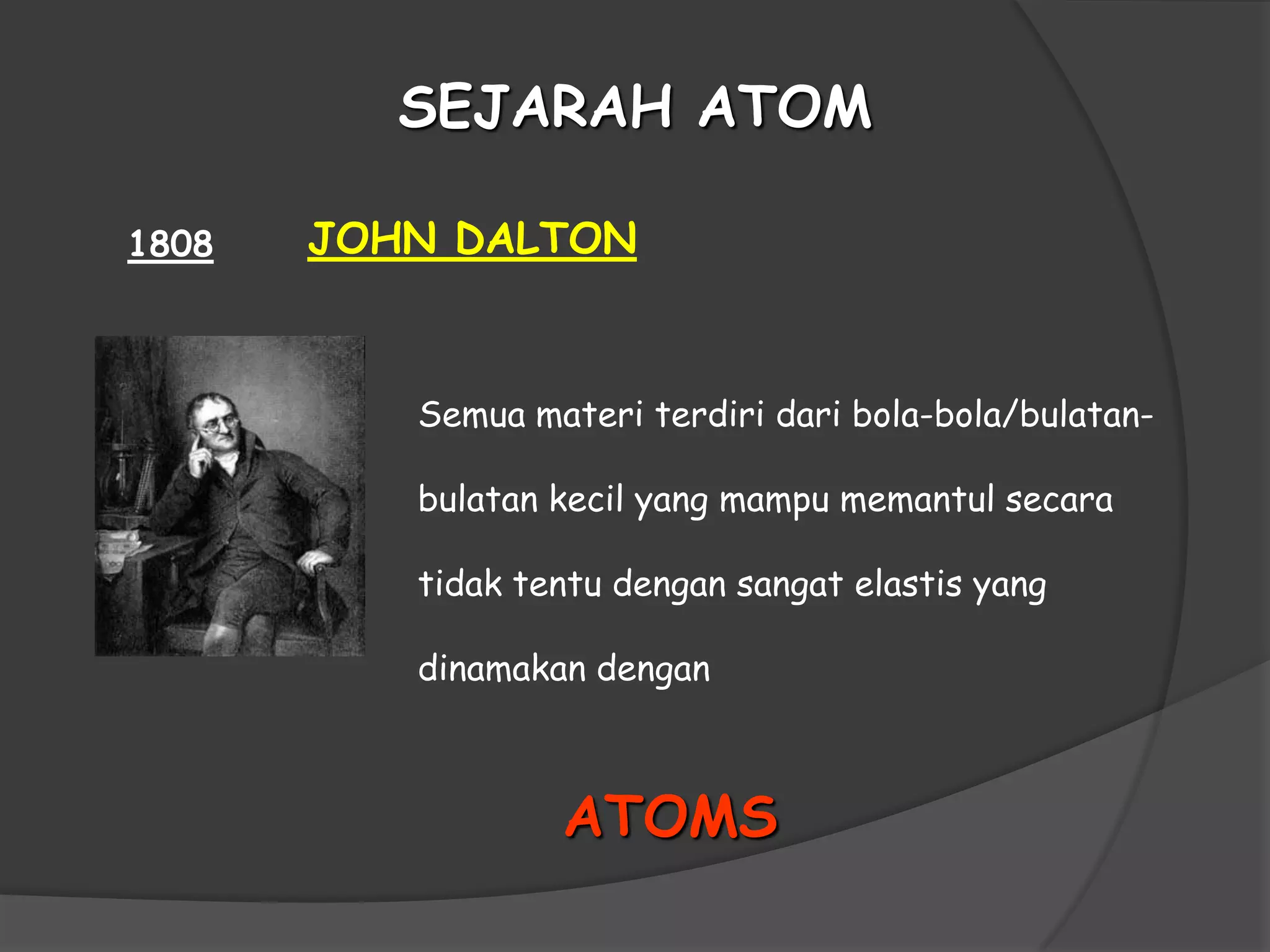 SEJARAH ATOM

1808 JOHN DALTON

Semua materi terdiri dari bola-bola/bulatan-bulatan kecil yang mampu memantul secara tidak tentu dengan sangat elastis yang dinamakan dengan

ATOMS